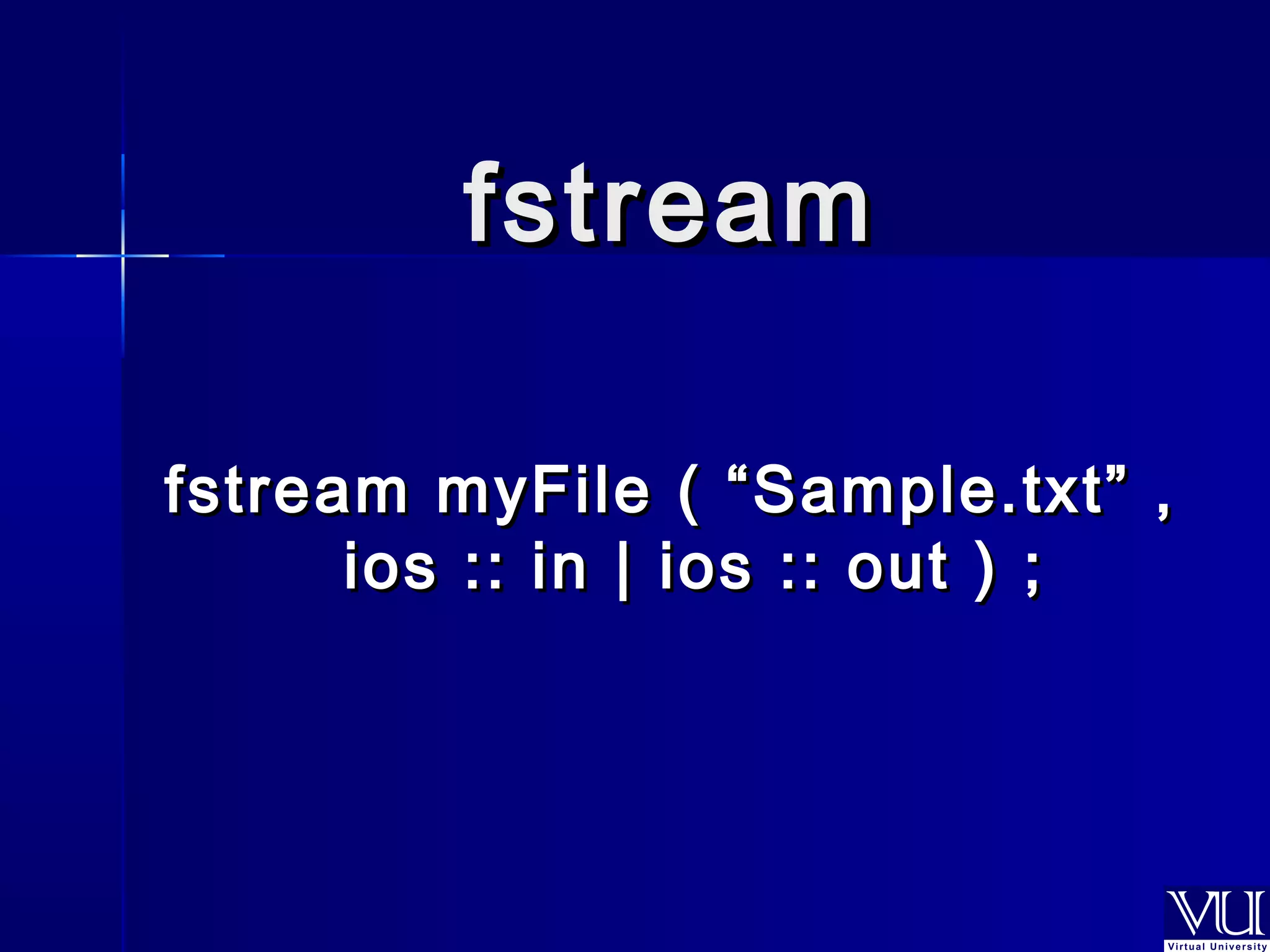 fstream

fstream myFile ( “Sample.txt” , ios :: in | ios :: out ) ;

VU
Virtual University